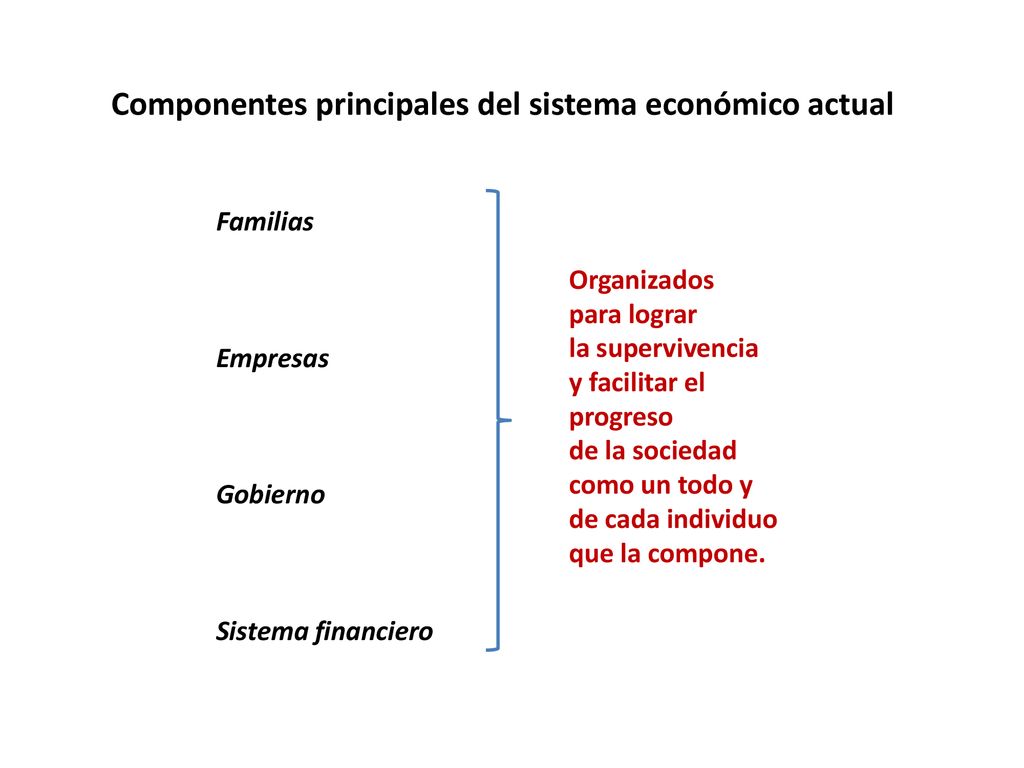 Componentes principales del sistema económico actual

Familias

Empresas

Gobierno

Sistema financiero

Organizados para lograr la supervivencia y facilitar el progreso de la sociedad como un todo y de cada individuo que la compone.